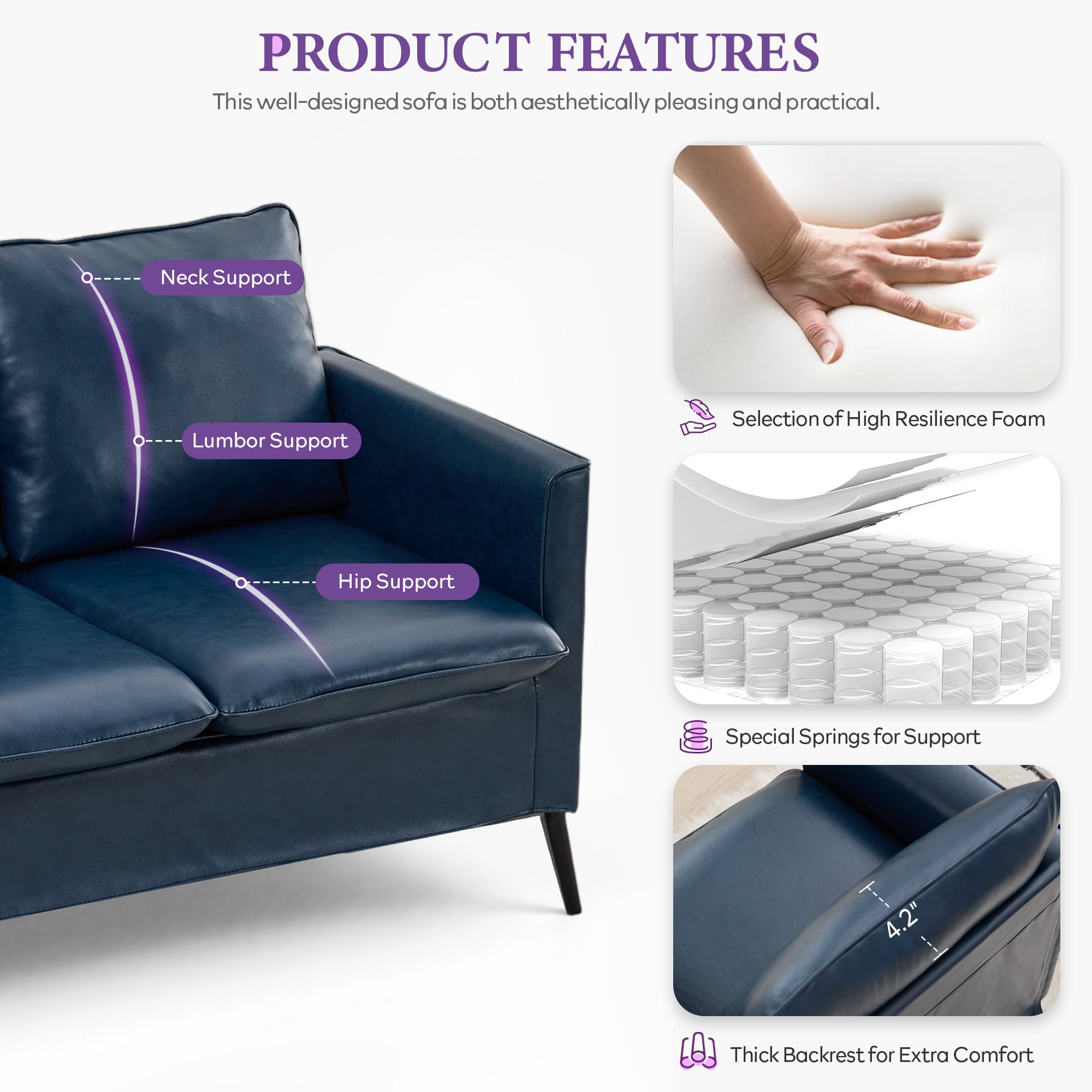 PRODUCT FEATURES

This well-designed sofa is both aesthetically pleasing and practical.

Neck Support

Lumbor Support

Hip Support

Selection of High Resilience Foam

Special Springs for Support

4.2"

Thick Backrest for Extra Comfort